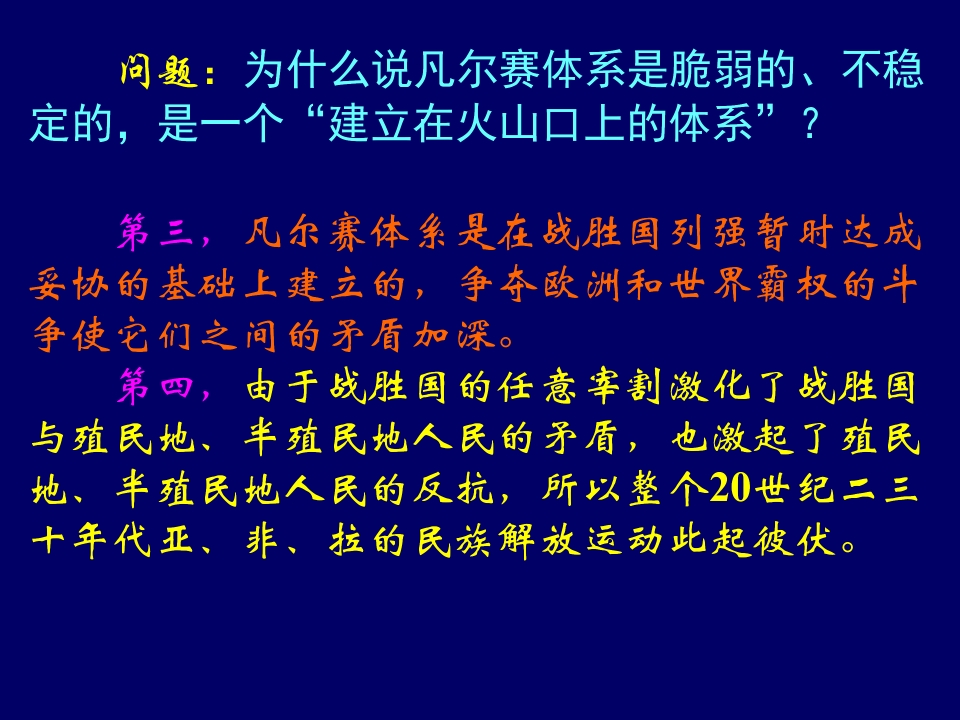 问题：为什么说凡尔赛体系是脆弱的、不稳定的，是一个“建立在火山口上的体系”？

第三，凡尔赛体系是在战胜国列强暂时达成妥协的基础上建立的，争夺欧洲和世界霸权的斗争使它们之间的矛盾加深。

第四，由于战胜国的任意宰割激化了战胜国与殖民地、半殖民地人民的矛盾，也激起了殖民地、半殖民地人民的反抗，所以整个20世纪二三十年代亚、非、拉的民族解放运动此起彼伏。